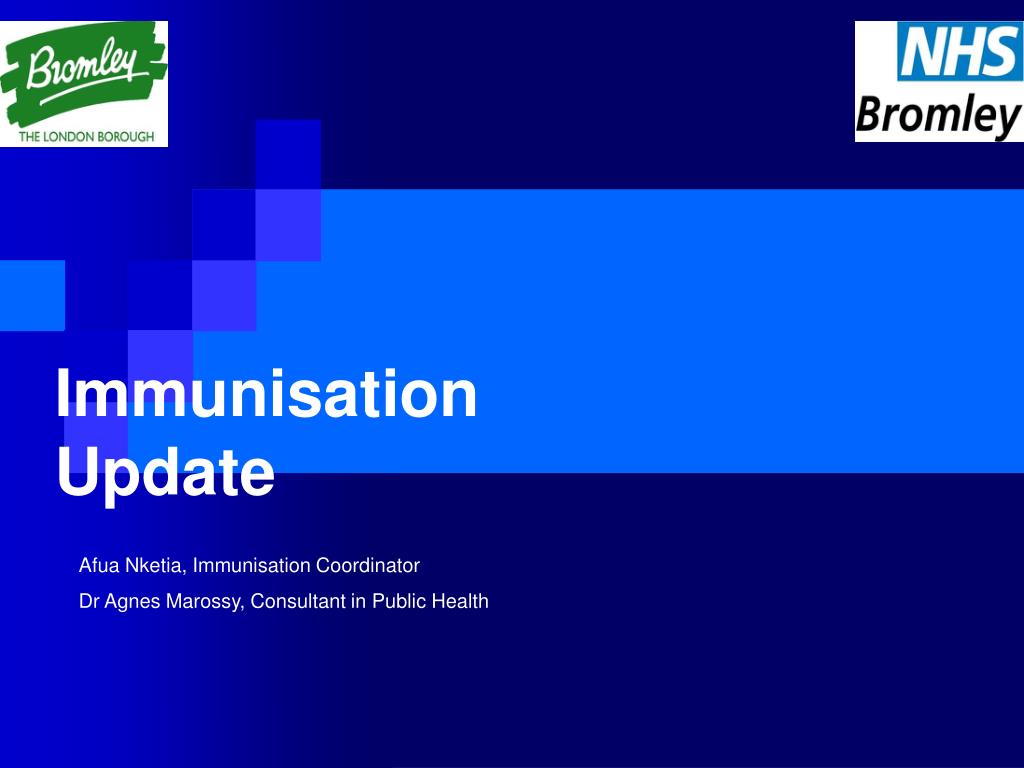 Bromley
THE LONDON BOROUGH

NHS
Bromley

Immunisation Update

Afua Nketia, Immunisation Coordinator

Dr Agnes Marossy, Consultant in Public Health